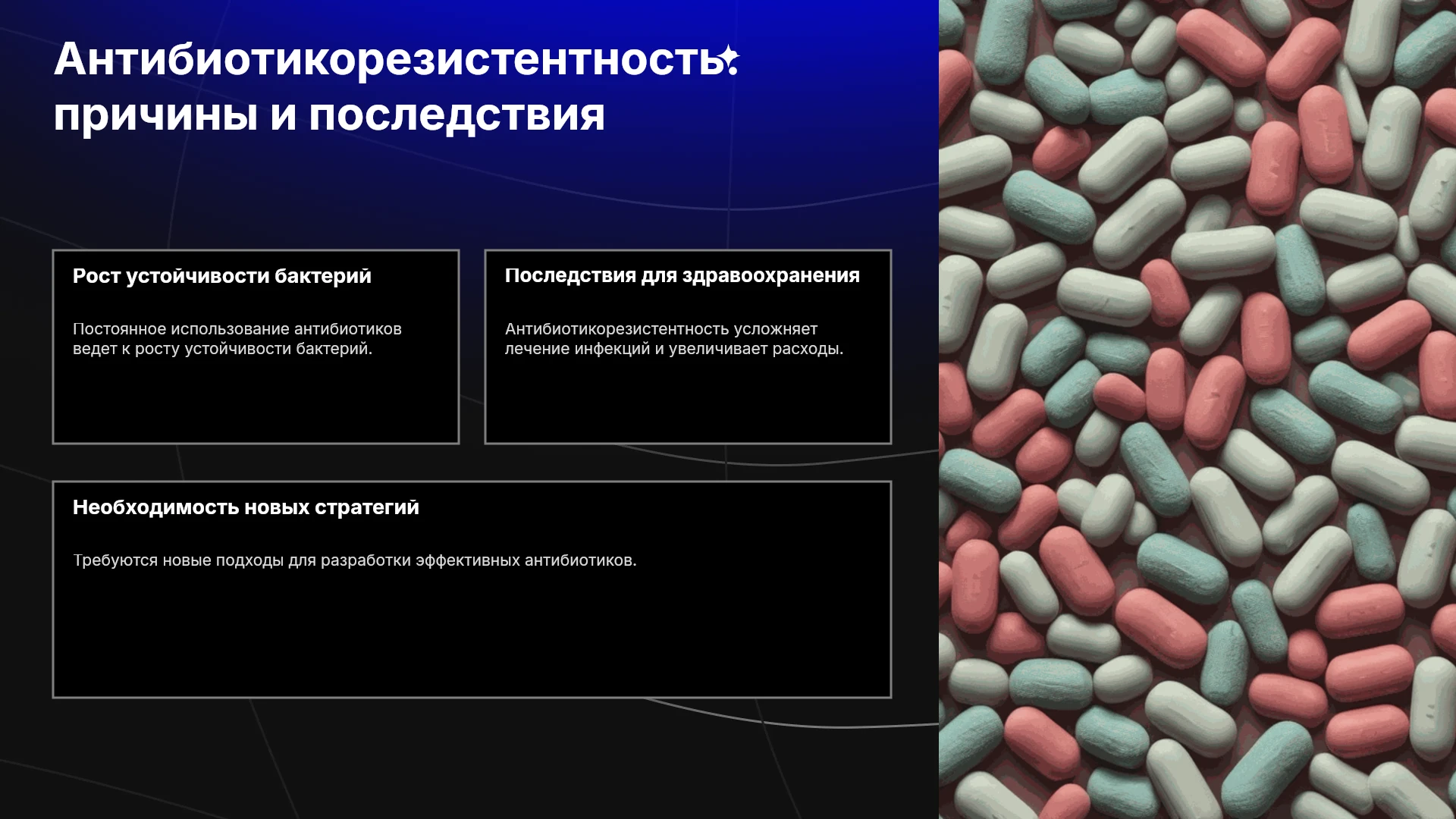 Антибиотикорезистентность: причины и последствия

Рост устойчивости бактерий

Постоянное использование антибиотиков ведет к росту устойчивости бактерий.

Последствия для здравоохранения

Антибиотикорезистентность усложняет лечение инфекций и увеличивает расходы.

Необходимость новых стратегий

Требуются новые подходы для разработки эффективных антибиотиков.